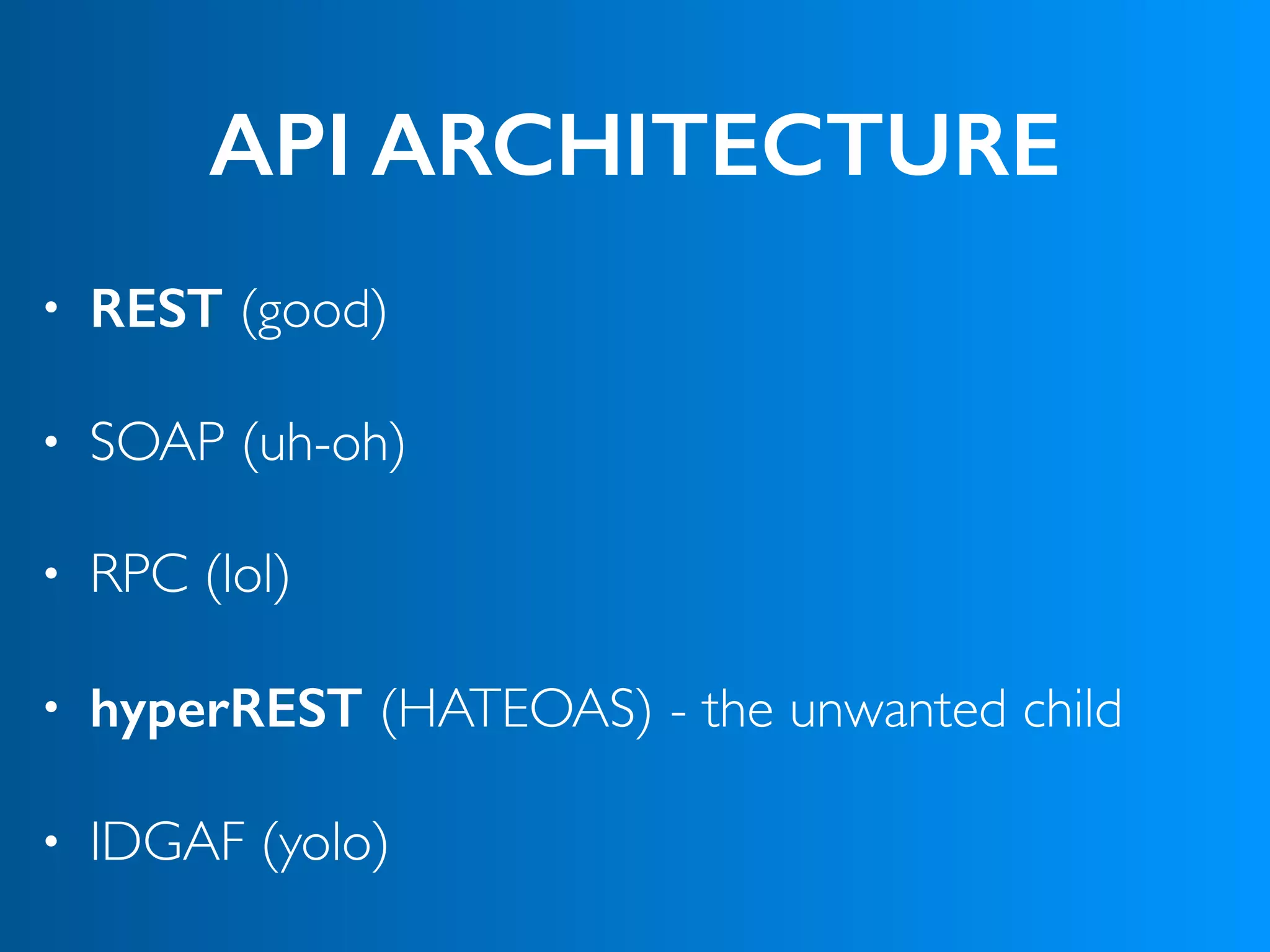 API ARCHITECTURE

• REST (good)

• SOAP (uh-oh)

• RPC (lol)

• hyperREST (HATEOAS) - the unwanted child

• IDGAF (yolo)